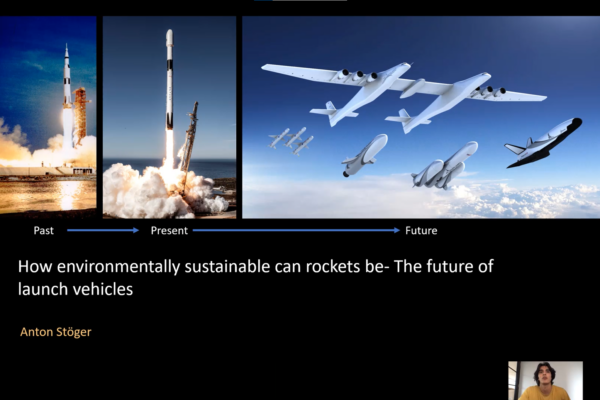 Past

Present

Future

How environmentally sustainable can rockets be- The future of launch vehicles

Anton Stöger